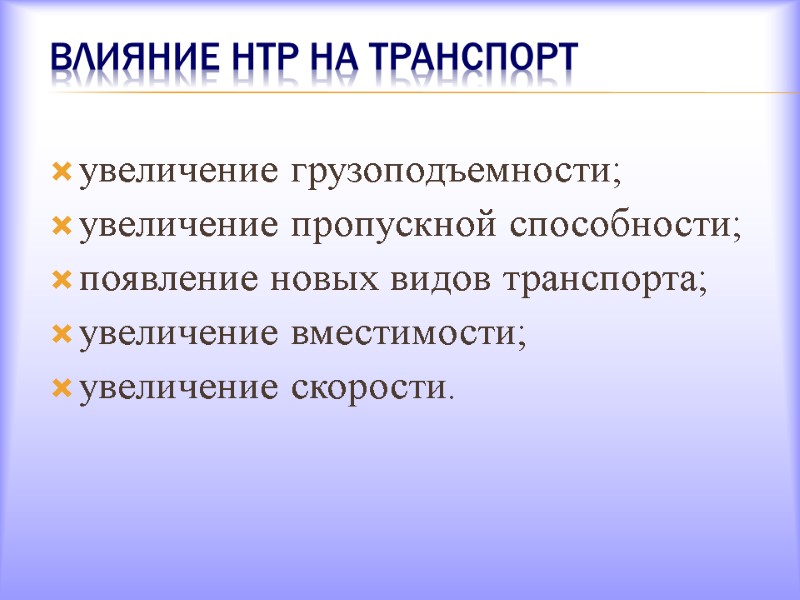 ВЛИЯНИЕ НТР НА ТРАНСПОРТ

увеличение грузоподъемности;
увеличение пропускной способности;
появление новых видов транспорта;
увеличение вместимости;
увеличение скорости.